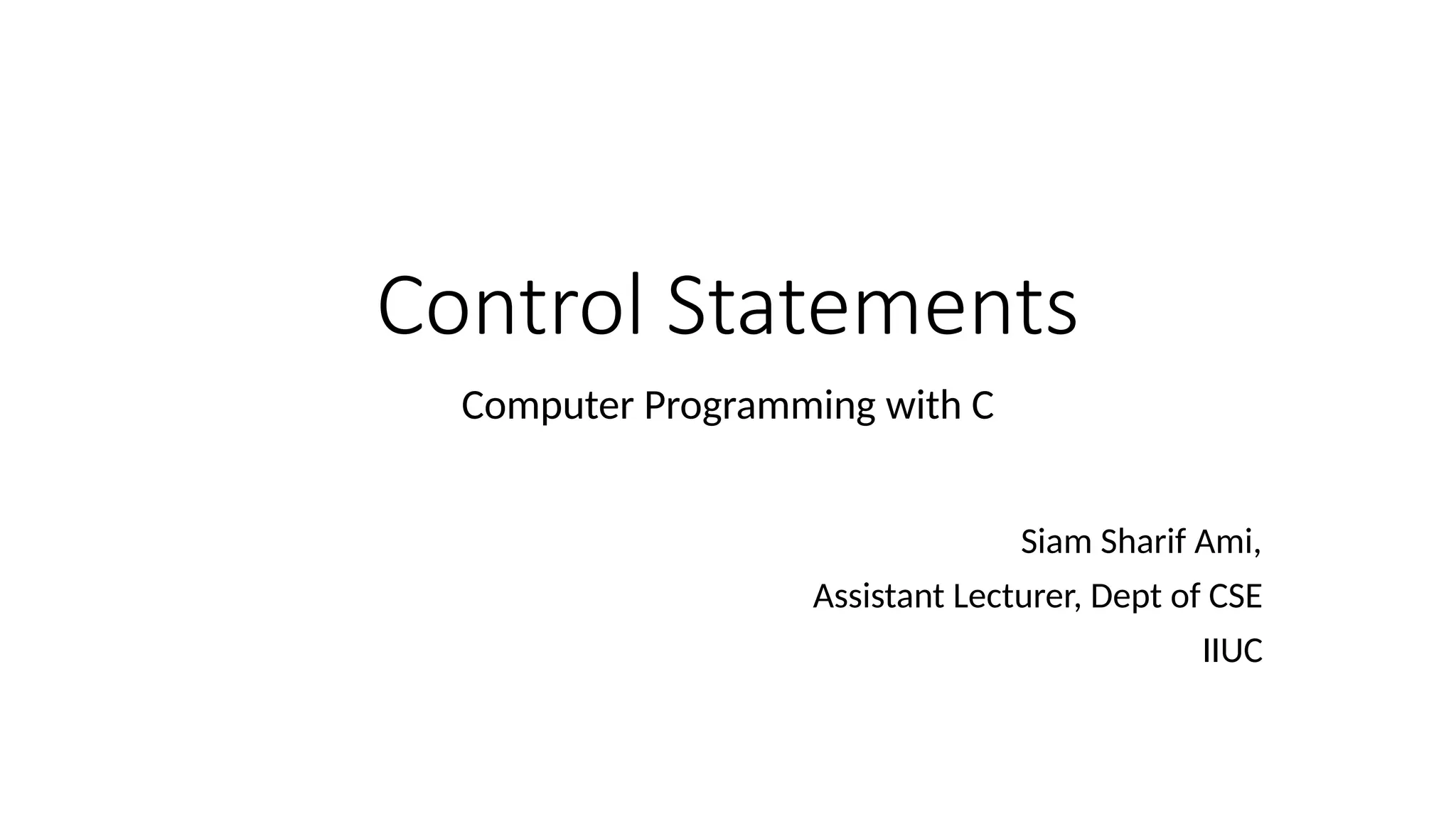 Control Statements

Computer Programming with C

Siam Sharif Ami,

Assistant Lecturer, Dept of CSE

IIUC